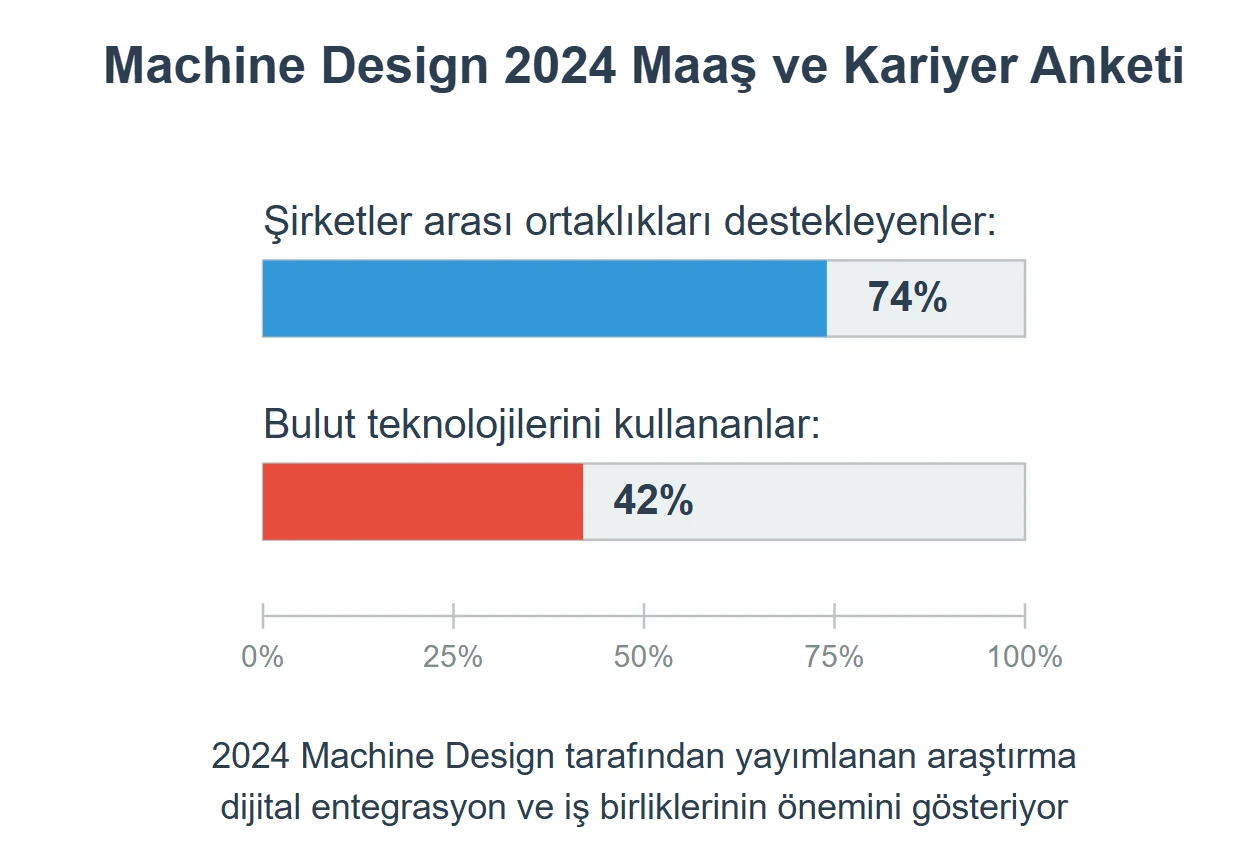 Machine Design 2024 Maaş ve Kariyer Anketi

Şirketler arası ortaklıkları destekleyenler:

74%

Bulut teknolojilerini kullananlar:

42%

0%
25%
50%
75%
100%

2024 Machine Design tarafından yayımlanan araştırma dijital entegrasyon ve iş birliklerinin önemini gösteriyor